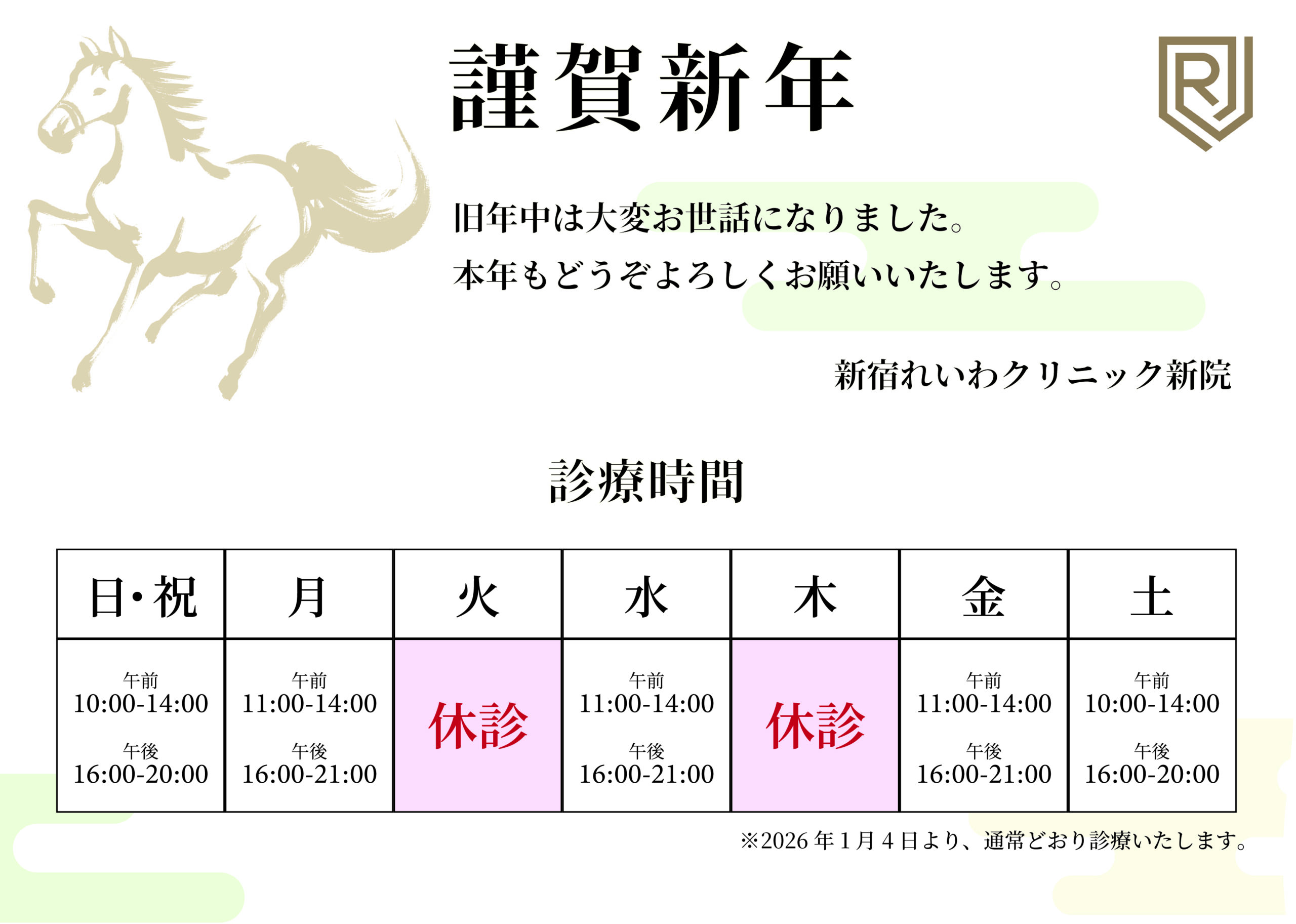 謹賀新年

R

旧年中は大変お世話になりました。
本年もどうぞよろしくお願いいたします。

新宿れいわクリニック新院

診療時間

| 日・祝 | 月 | 火 | 水 | 木 | 金 | 土 |
|---|---|---|---|---|---|---|
| 午前 10:00-14:00 午後 16:00-20:00 | 午前 11:00-14:00 午後 16:00-21:00 | 休診 | 午前 11:00-14:00 午後 16:00-21:00 | 休診 | 午前 11:00-14:00 午後 16:00-21:00 | 午前 10:00-14:00 午後 16:00-20:00 |

※2026年1月4日より、通常どおり診療いたします。